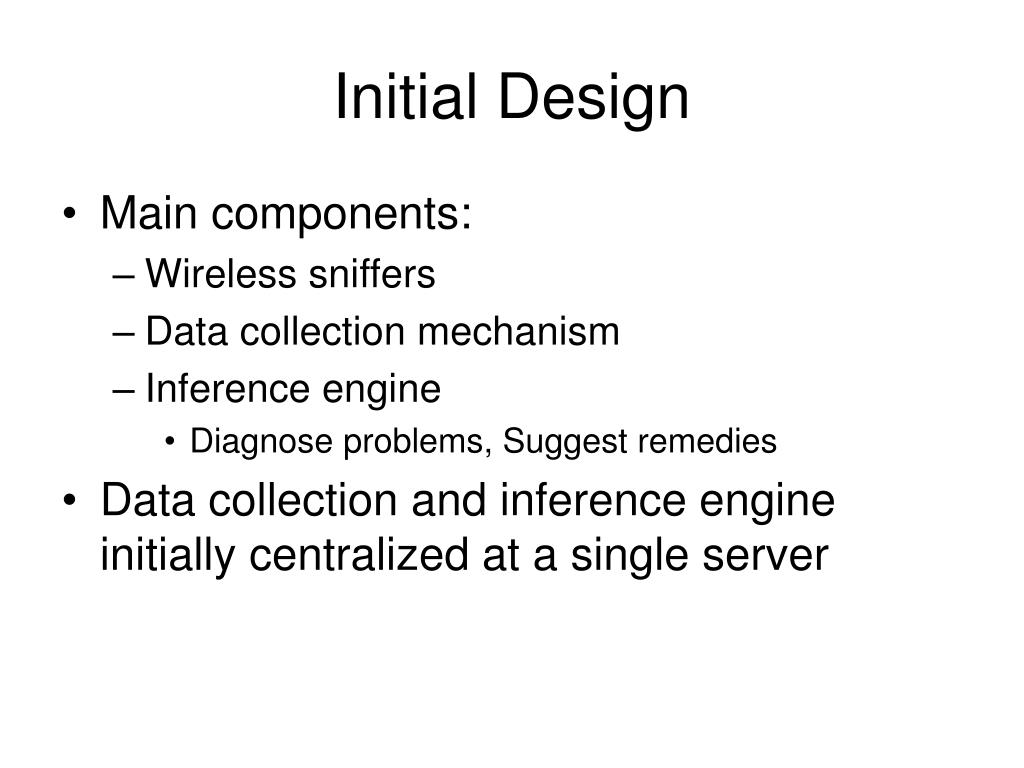 Initial Design

• Main components:
– Wireless sniffers
– Data collection mechanism
– Inference engine
• Diagnose problems, Suggest remedies
• Data collection and inference engine initially centralized at a single server